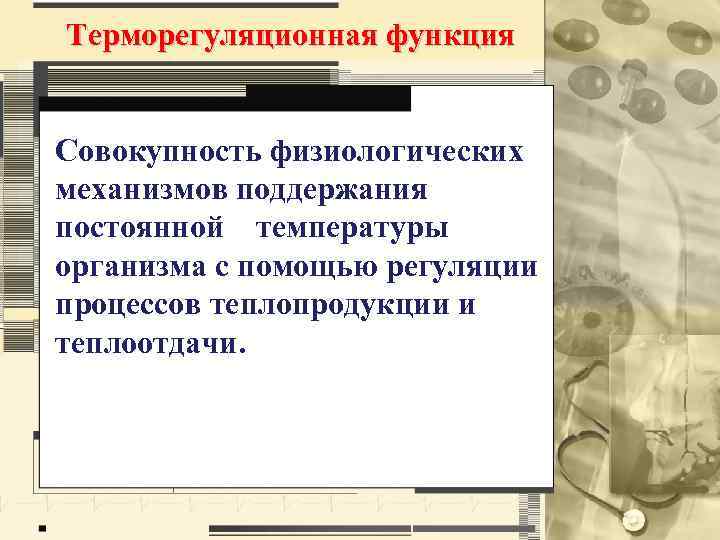 Терморегуляционная функция

Совокупность физиологических механизмов поддержания постоянной температуры организма с помощью регуляции процессов теплопродукции и теплоотдачи.